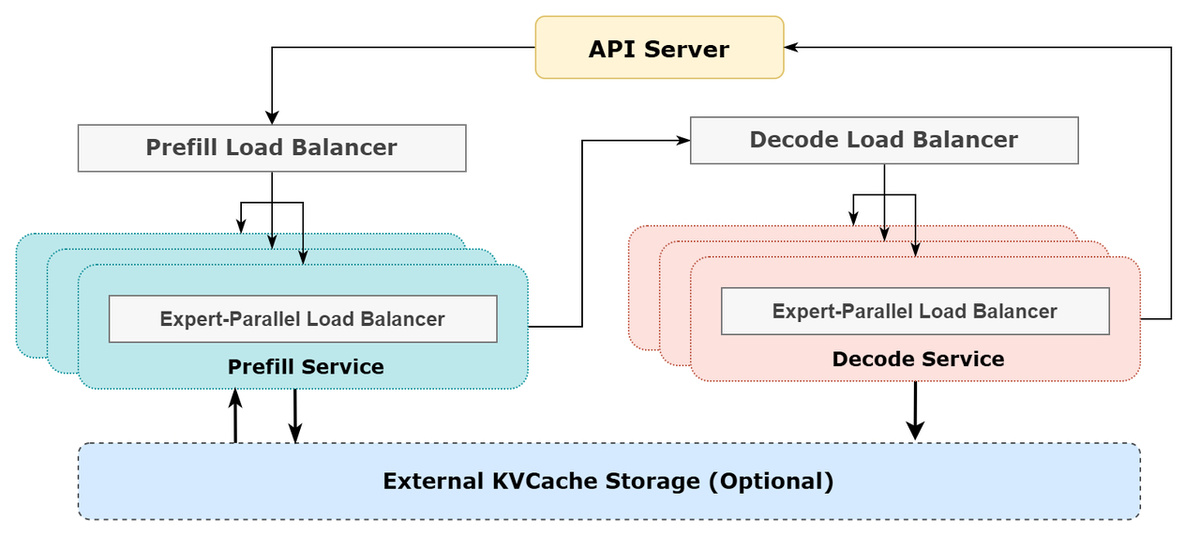 API Server

Prefill Load Balancer

Decode Load Balancer

Expert-Parallel Load Balancer

Prefill Service

Expert-Parallel Load Balancer

Decode Service

External KVCache Storage (Optional)